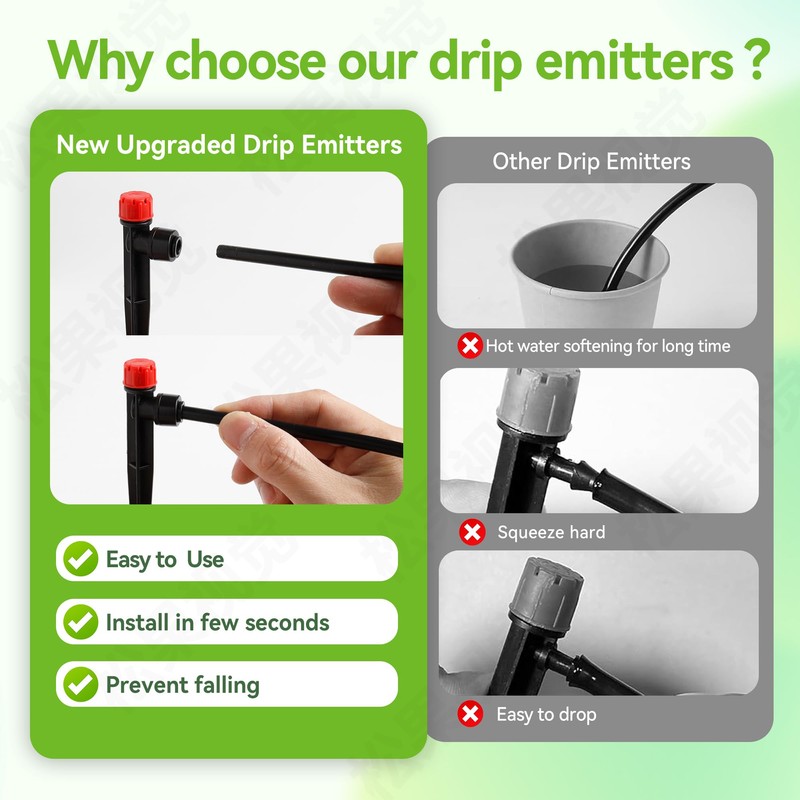 Why choose our drip emitters ?

New Upgraded Drip Emitters

Easy to Use

Install in few seconds

Prevent falling

Other Drip Emitters

Hot water softening for long time

Squeeze hard

Easy to drop